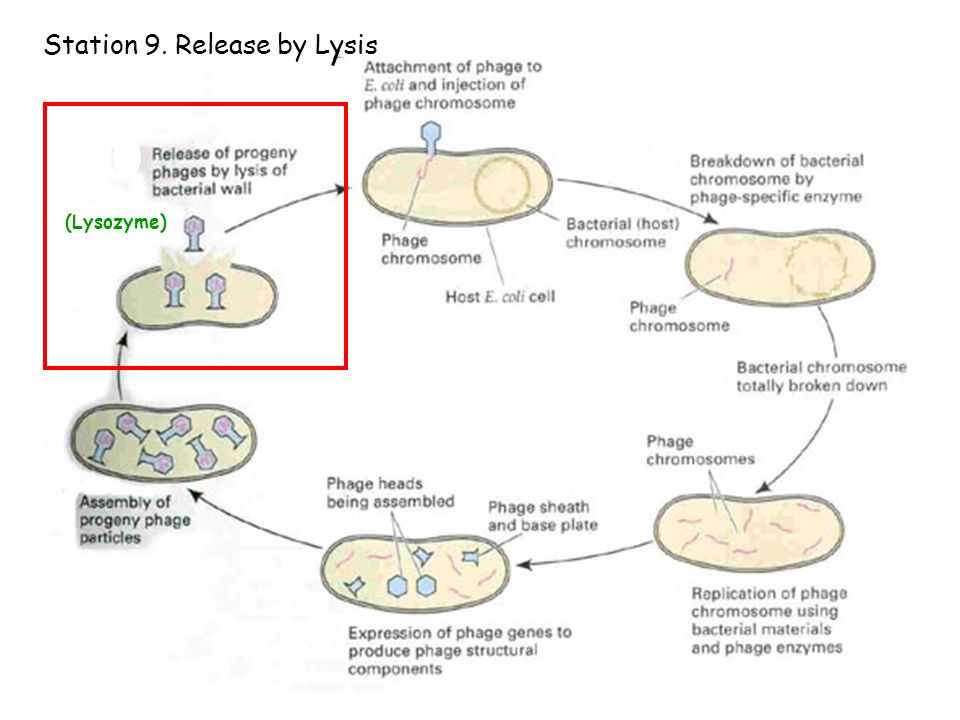 Station 9. Release by Lysis

Release of progeny phages by lysis of bacterial wall

(Lysozyme)

Attachment of phage to E. coli and injection of phage chromosome

Phage chromosome

Bacterial (host) chromosome

Host E. coli cell

Breakdown of bacterial chromosome by phage-specific enzyme

Phage chromosome

Bacterial chromosome totally broken down

Phage chromosomes

Replication of phage chromosome using bacterial materials and phage enzymes

Phage heads being assembled

Phage sheath and base plate

Expression of phage genes to produce phage structural components

Assembly of progeny phage particles